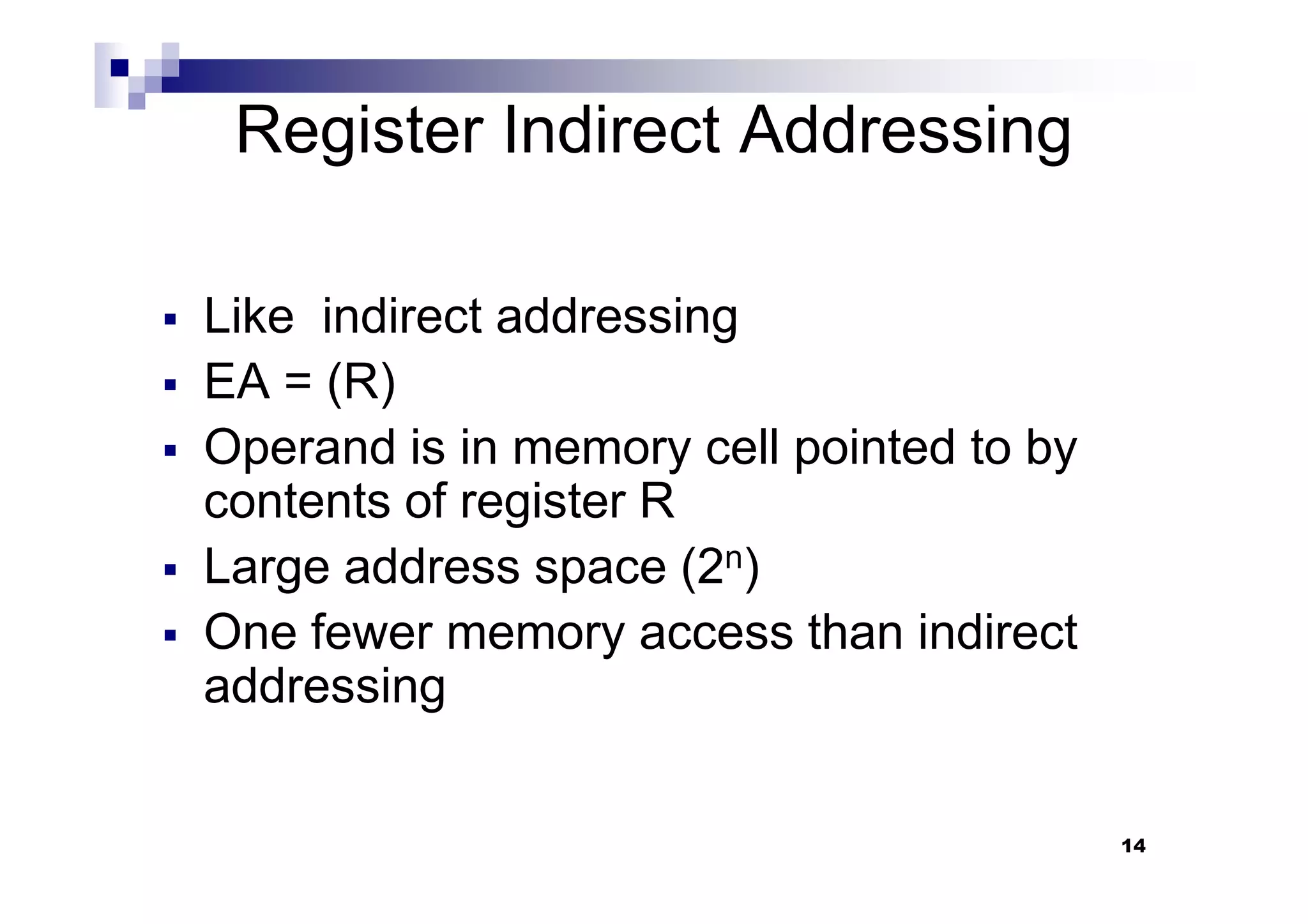 Register Indirect Addressing

▪ Like  indirect addressing
▪ EA = (R)
▪ Operand is in memory cell pointed to by contents of register R
▪ Large address space ($2^n$)
▪ One fewer memory access than indirect addressing

14